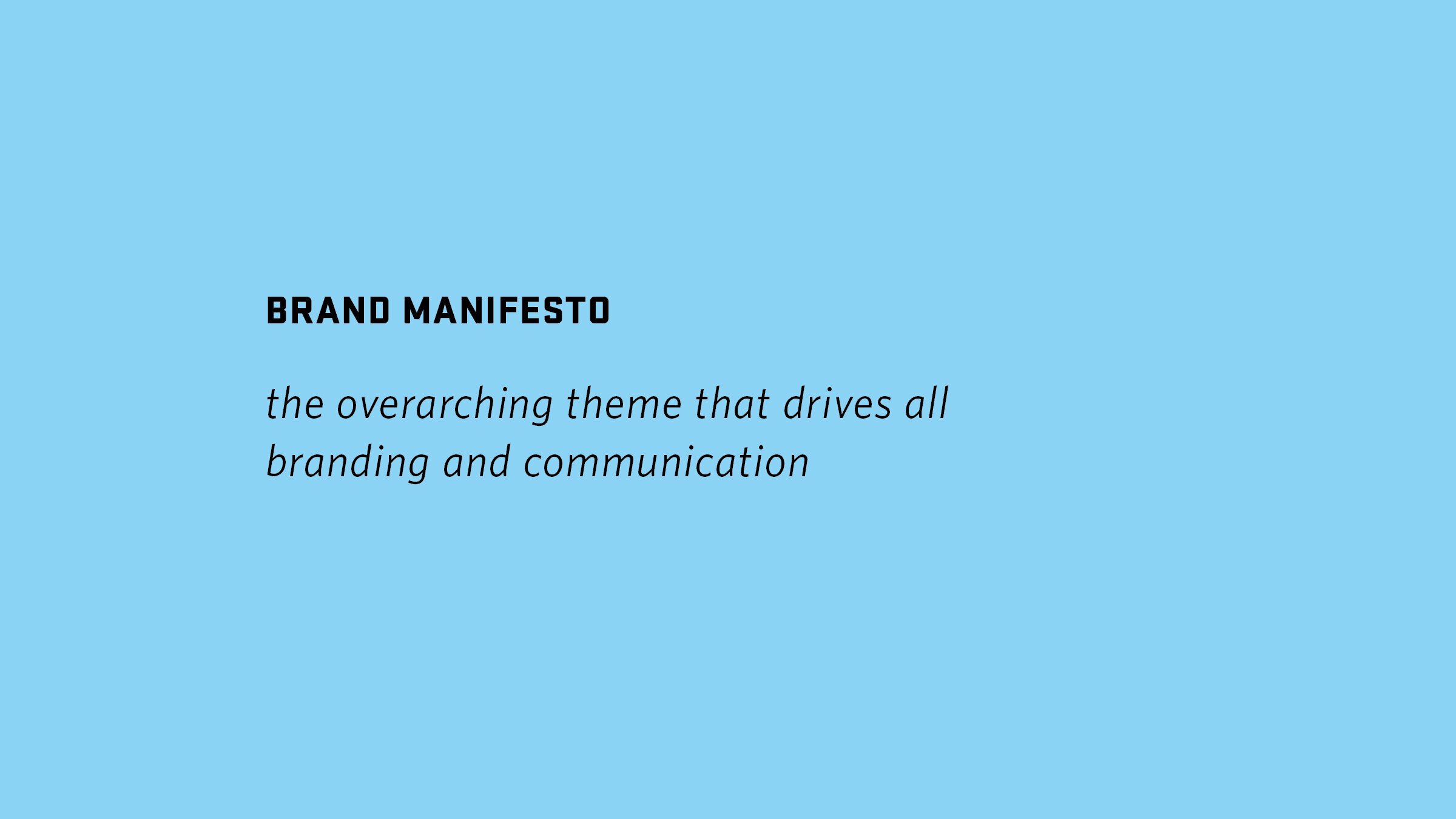 BRAND MANIFESTO

the overarching theme that drives all branding and communication